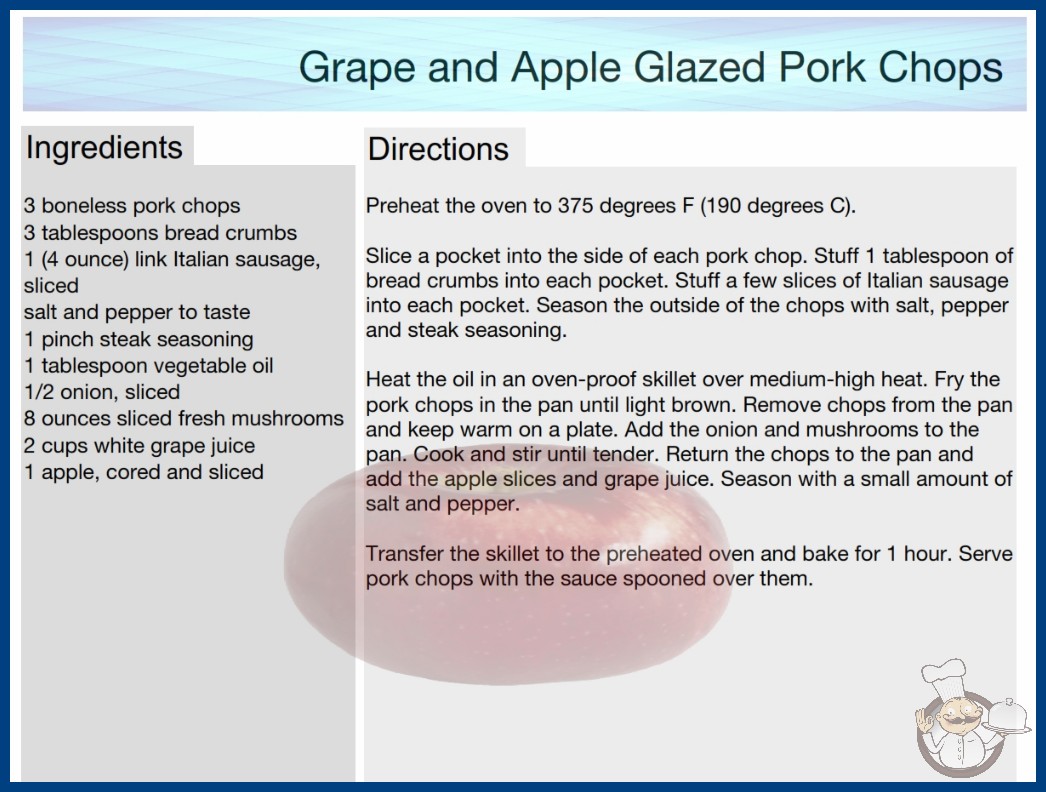 Grape and Apple Glazed Pork Chops

Ingredients

3 boneless pork chops
3 tablespoons bread crumbs
1 (4 ounce) link Italian sausage, sliced
salt and pepper to taste
1 pinch steak seasoning
1 tablespoon vegetable oil
1/2 onion, sliced
8 ounces sliced fresh mushrooms
2 cups white grape juice
1 apple, cored and sliced

Directions

Preheat the oven to 375 degrees F (190 degrees C).

Slice a pocket into the side of each pork chop. Stuff 1 tablespoon of bread crumbs into each pocket. Stuff a few slices of Italian sausage into each pocket. Season the outside of the chops with salt, pepper and steak seasoning.

Heat the oil in an oven-proof skillet over medium-high heat. Fry the pork chops in the pan until light brown. Remove chops from the pan and keep warm on a plate. Add the onion and mushrooms to the pan. Cook and stir until tender. Return the chops to the pan and add the apple slices and grape juice. Season with a small amount of salt and pepper.

Transfer the skillet to the preheated oven and bake for 1 hour. Serve pork chops with the sauce spooned over them.